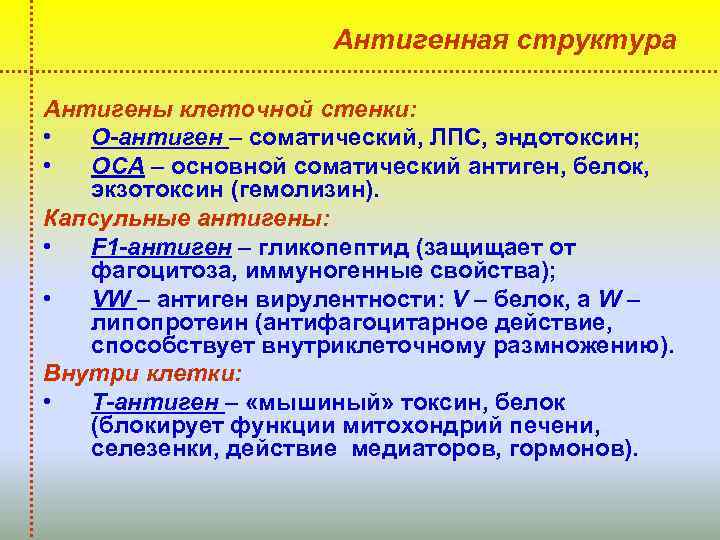 Антигенная структура

Антигены клеточной стенки:
• О-антиген – соматический, ЛПС, эндотоксин;
• ОСА – основной соматический антиген, белок, экзотоксин (гемолизин).

Капсульные антигены:
• F1-антиген – гликопептид (защищает от фагоцитоза, иммуногенные свойства);
• VW – антиген вирулентности: V – белок, а W – липопротеин (антифагоцитарное действие, способствует внутриклеточному размножению).

Внутри клетки:
• Т-антиген – «мышиный» токсин, белок (блокирует функции митохондрий печени, селезенки, действие медиаторов, гормонов).